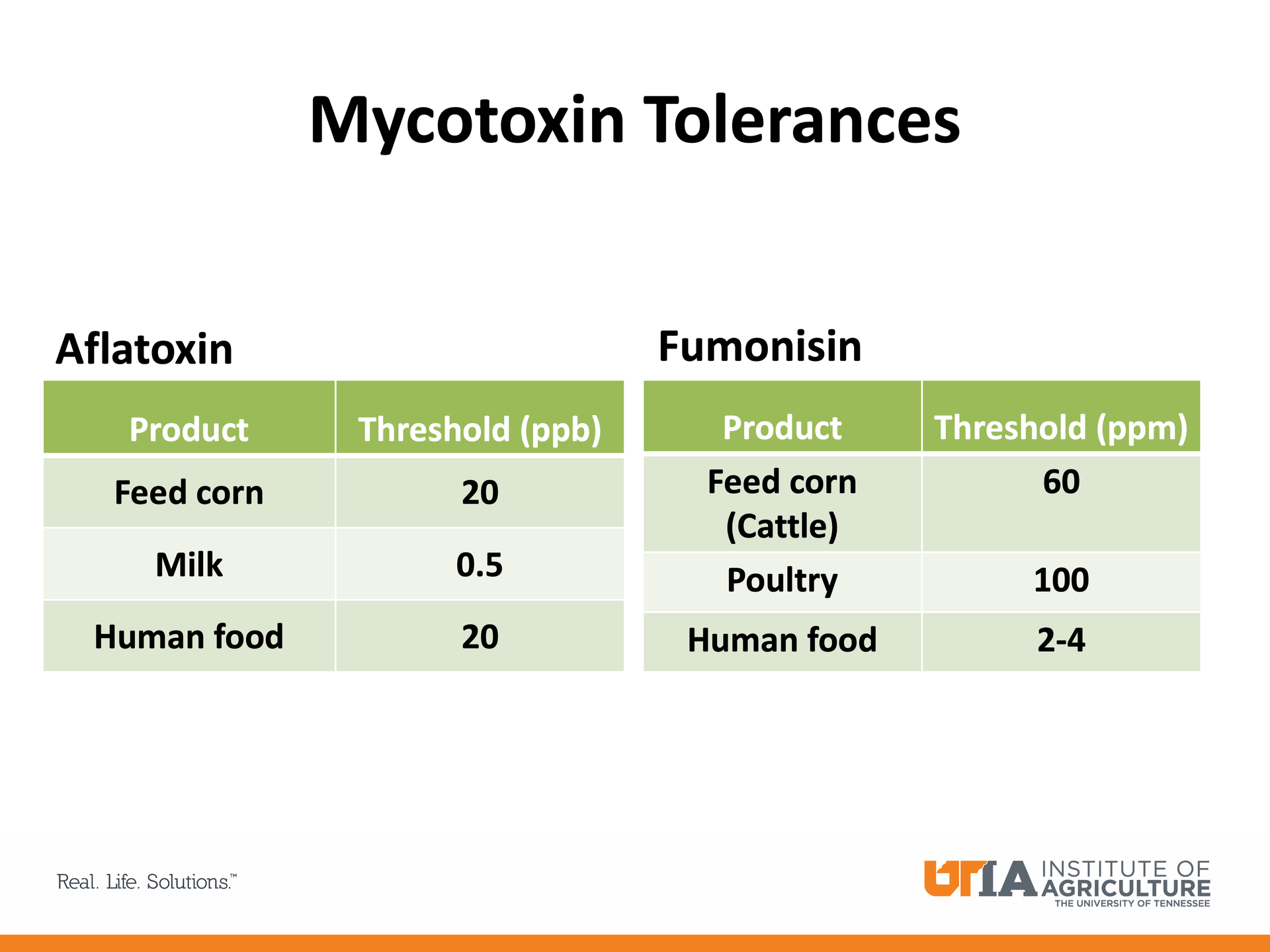 Mycotoxin Tolerances

Aflatoxin

| Product | Threshold (ppb) |
|---|---|
| Feed corn | 20 |
| Milk | 0.5 |
| Human food | 20 |

Fumonisin

| Product | Threshold (ppm) |
|---|---|
| Feed corn (Cattle) | 60 |
| Poultry | 100 |
| Human food | 2-4 |

Real. Life. Solutions.™

UTIA INSTITUTE OF AGRICULTURE THE UNIVERSITY OF TENNESSEE